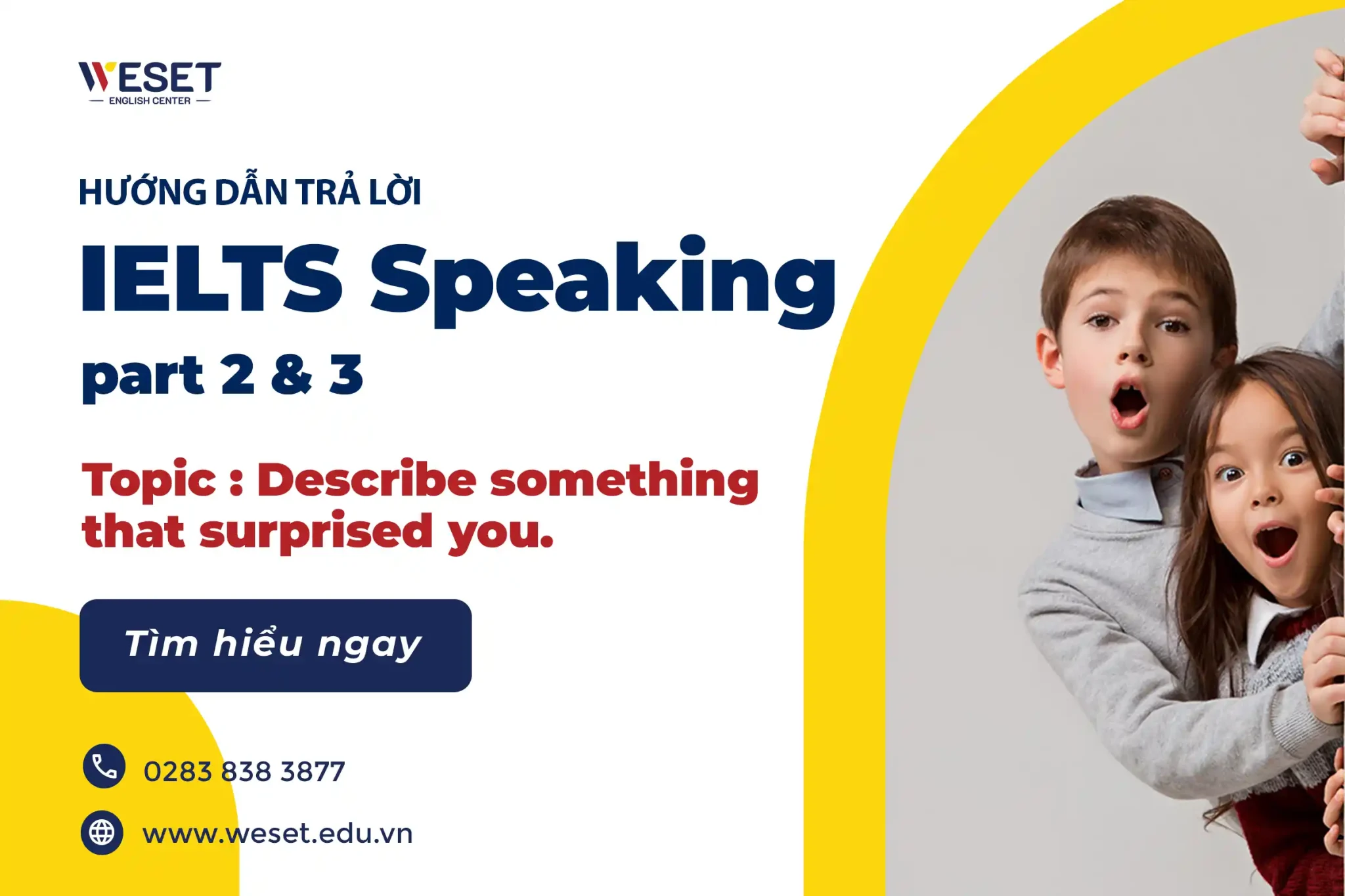 WESET
ENGLISH CENTER

HƯỚNG DẪN TRẢ LỜI

IELTS Speaking

part 2 & 3

Topic : Describe something that surprised you.

Tìm hiểu ngay

0283 838 3877

www.weset.edu.vn